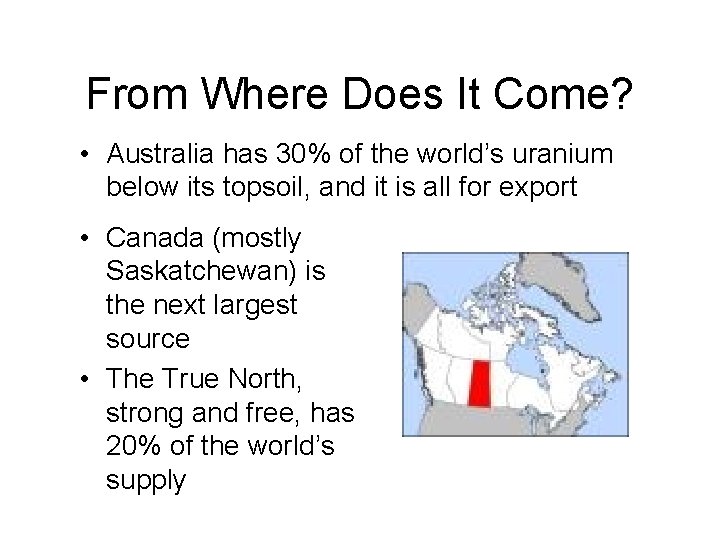 From Where Does It Come?

• Australia has 30% of the world's uranium below its topsoil, and it is all for export

• Canada (mostly Saskatchewan) is the next largest source

• The True North, strong and free, has 20% of the world's supply